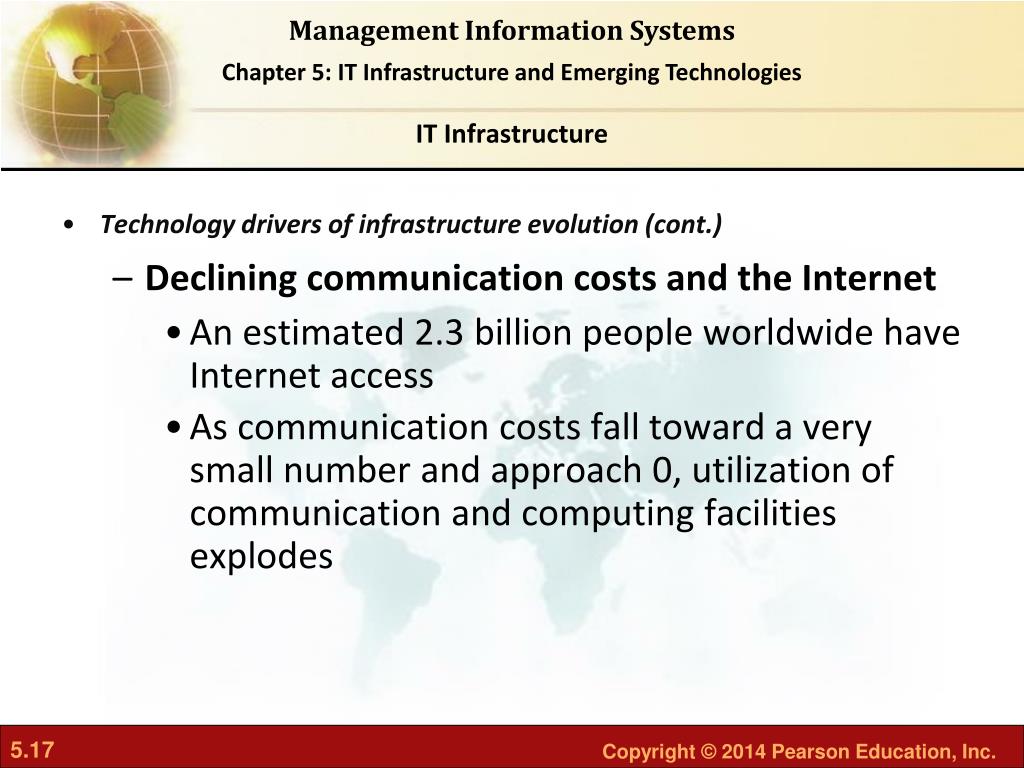 Management Information Systems
Chapter 5: IT Infrastructure and Emerging Technologies

IT Infrastructure

• Technology drivers of infrastructure evolution (cont.)

– Declining communication costs and the Internet

• An estimated 2.3 billion people worldwide have Internet access

• As communication costs fall toward a very small number and approach 0, utilization of communication and computing facilities explodes

5.17

Copyright © 2014 Pearson Education, Inc.